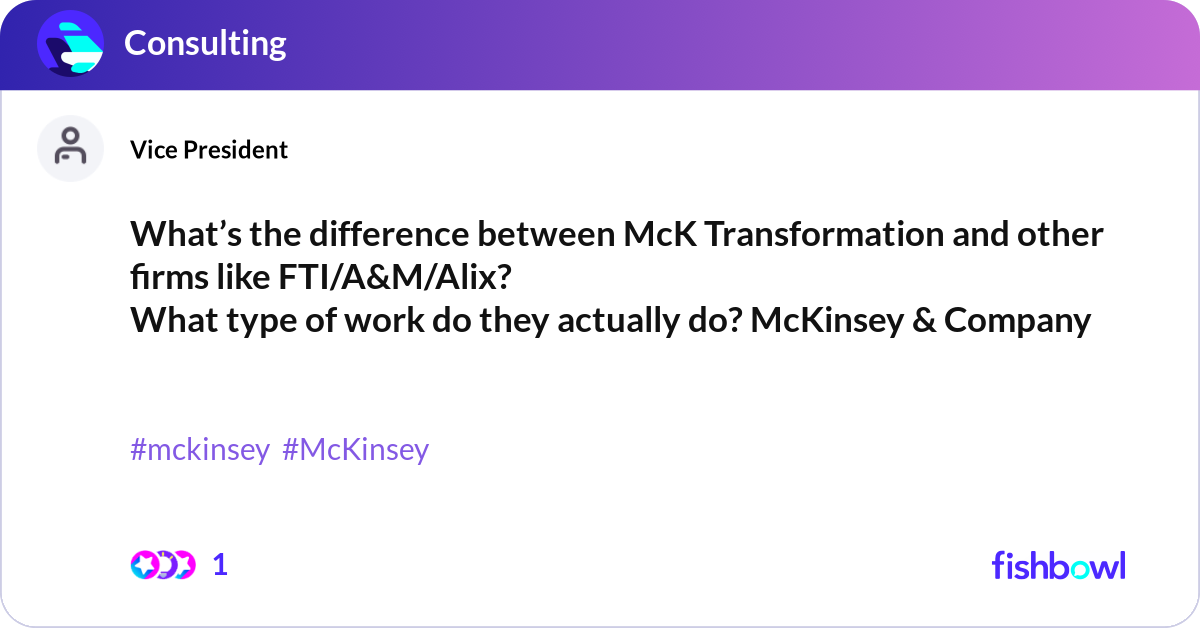 Consulting

Vice President

What’s the difference between McK Transformation and other firms like FTI/A&M/Alix?
What type of work do they actually do? McKinsey & Company

#mckinsey #McKinsey

1

fishbowl